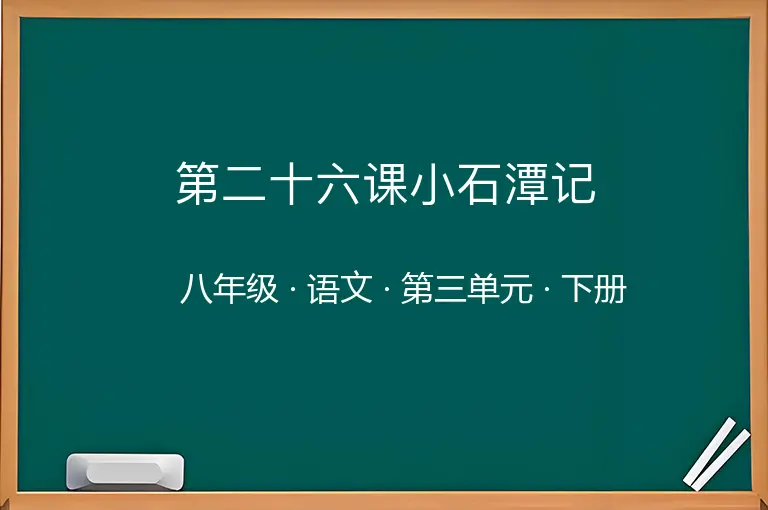 第二十六课小石潭记

八年级 · 语文 · 第三单元 · 下册